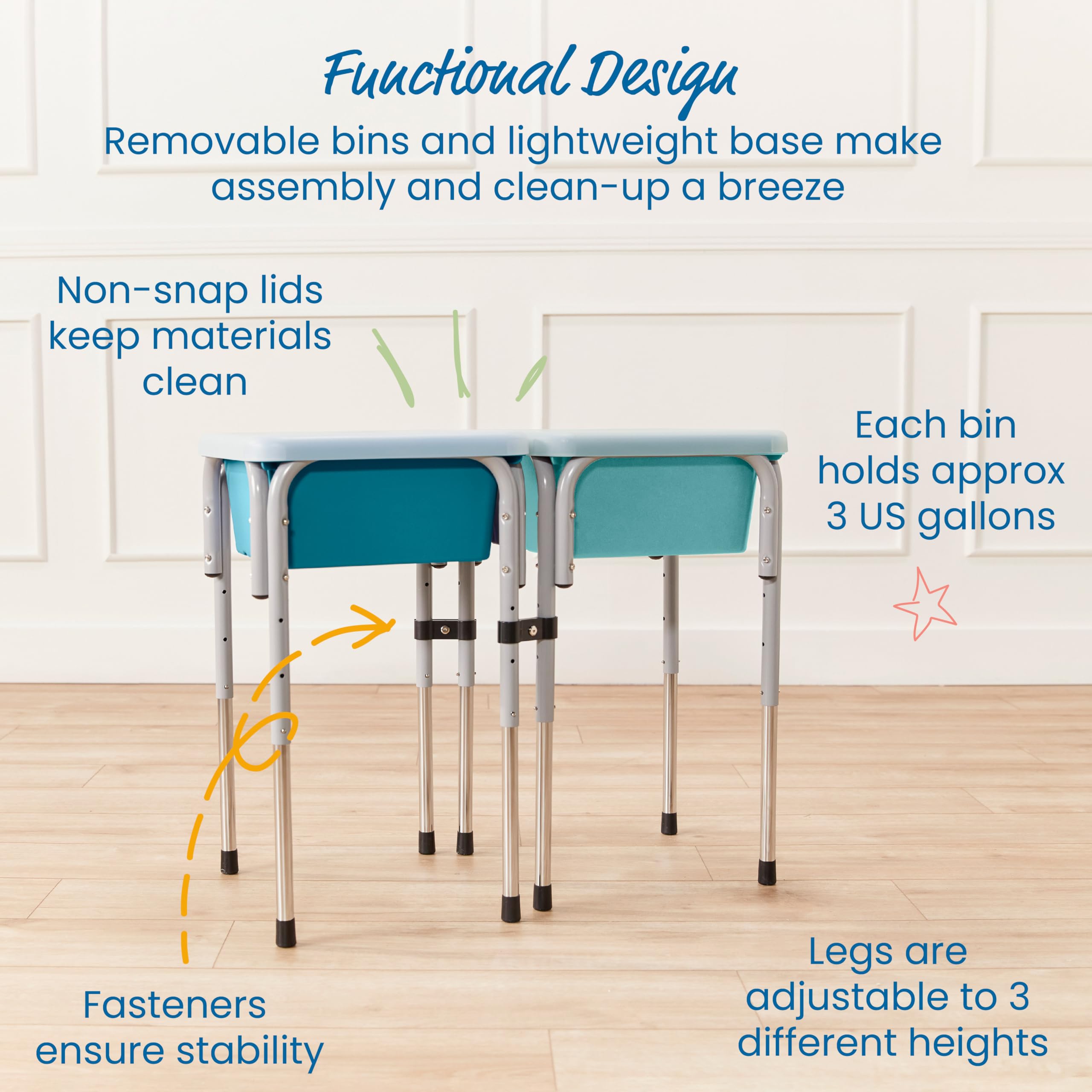 Functional Design

Removable bins and lightweight base make assembly and clean-up a breeze

Non-snap lids keep materials clean

Each bin holds approx 3 US gallons

Fasteners ensure stability

Legs are adjustable to 3 different heights